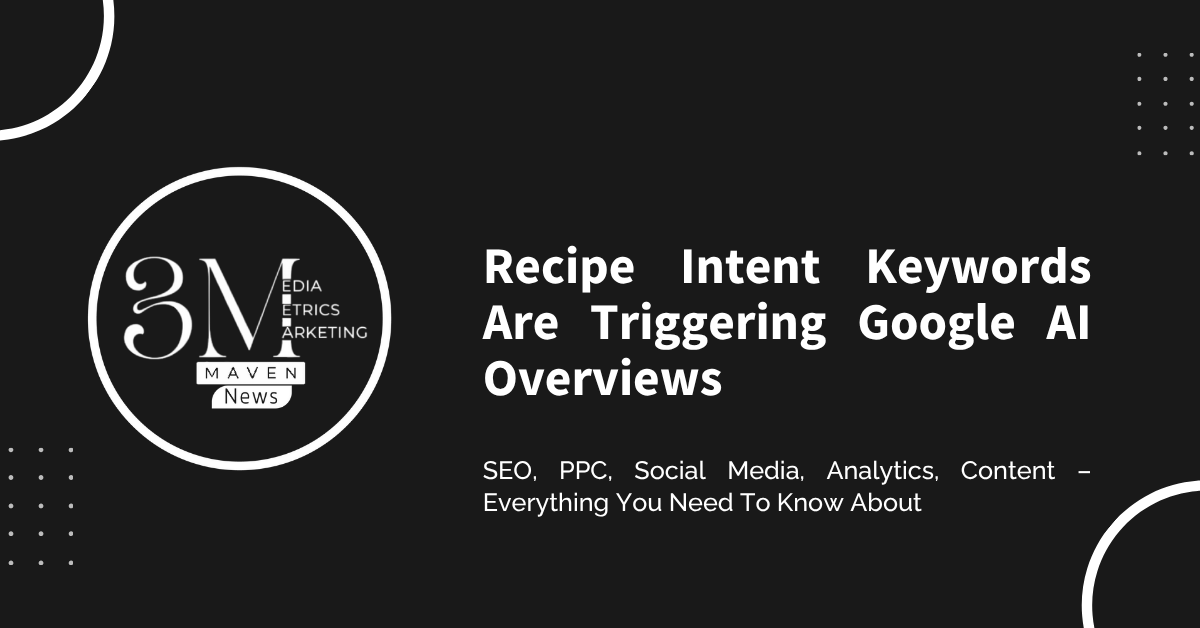 3M EDIA ETRICS ARKETING
MAVEN
News

Recipe Intent Keywords Are Triggering Google AI Overviews

SEO, PPC, Social Media, Analytics, Content – Everything You Need To Know About